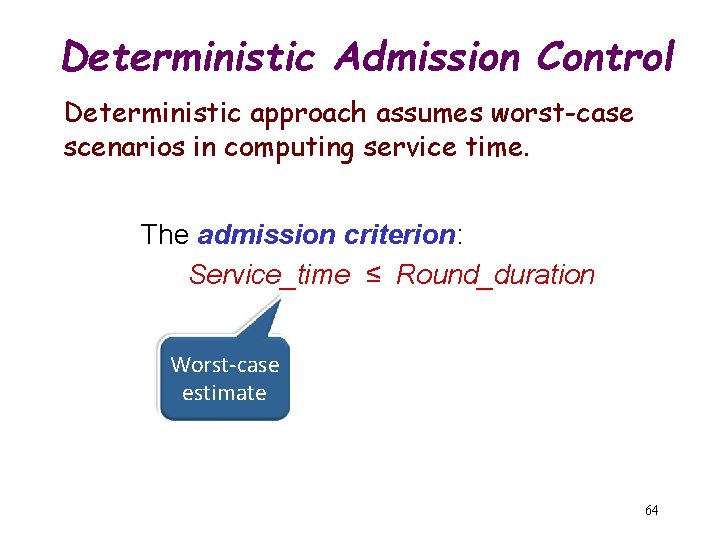 Deterministic Admission Control

Deterministic approach assumes worst-case scenarios in computing service time.

The admission criterion:

Service_time ≤ Round_duration

Worst-case estimate

64